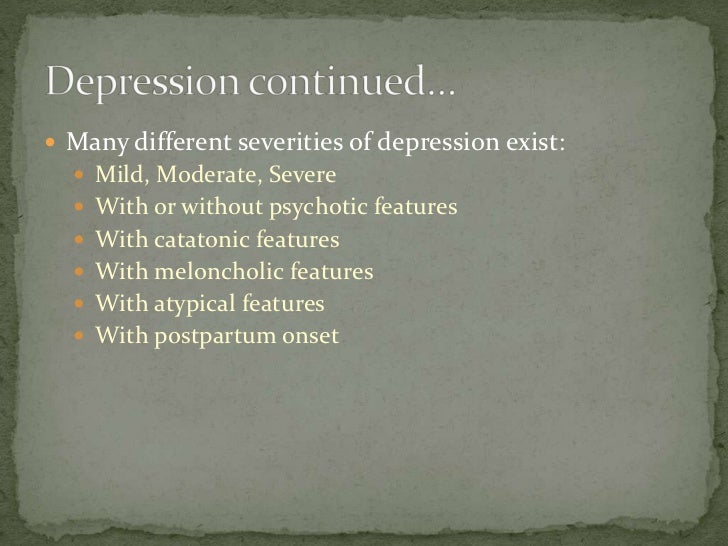 Depression continued…

- Many different severities of depression exist:
  - Mild, Moderate, Severe
  - With or without psychotic features
  - With catatonic features
  - With meloncholic features
  - With atypical features
  - With postpartum onset